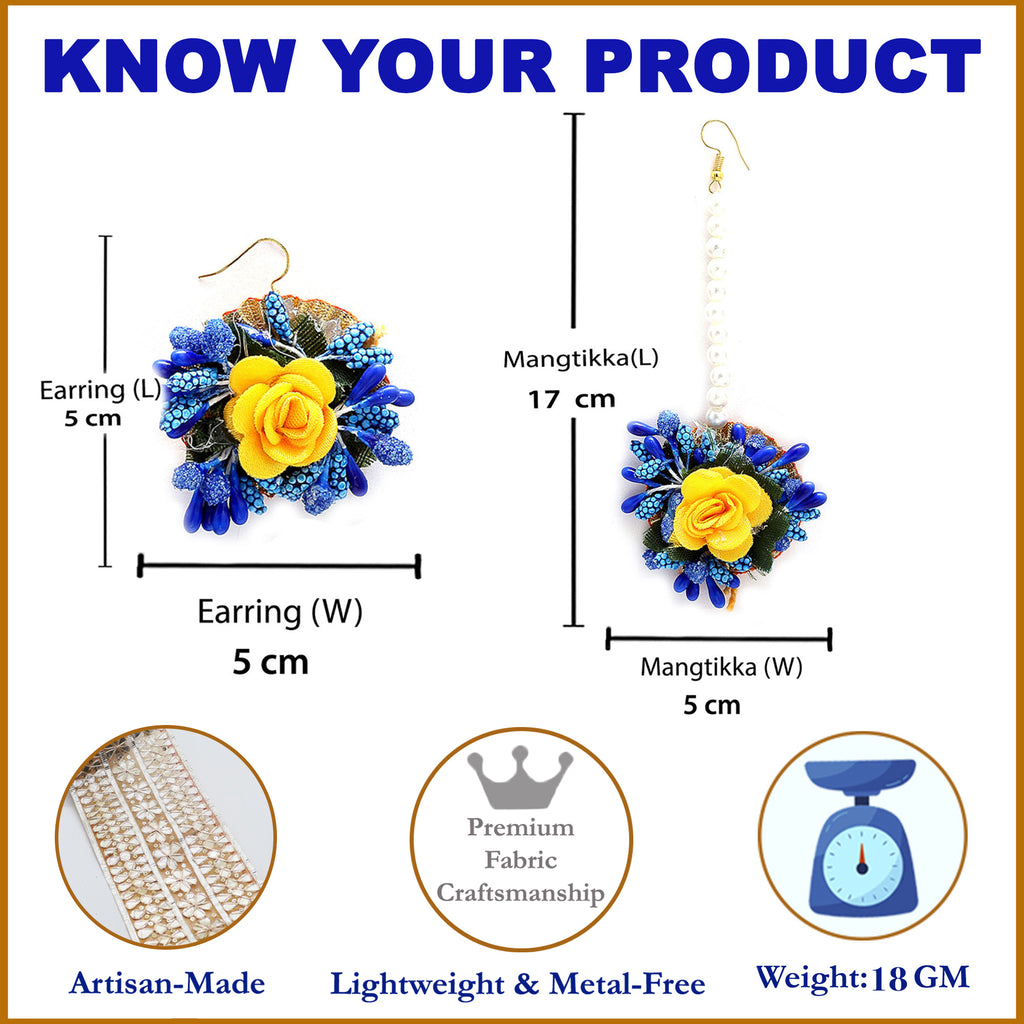 KNOW YOUR PRODUCT

Earring (L)
5 cm

Earring (W)
5 cm

Mangtikka(L)
17 cm

Mangtikka (W)
5 cm

Premium Fabric Craftsmanship

Artisan-Made

Lightweight & Metal-Free

Weight: 18 GM